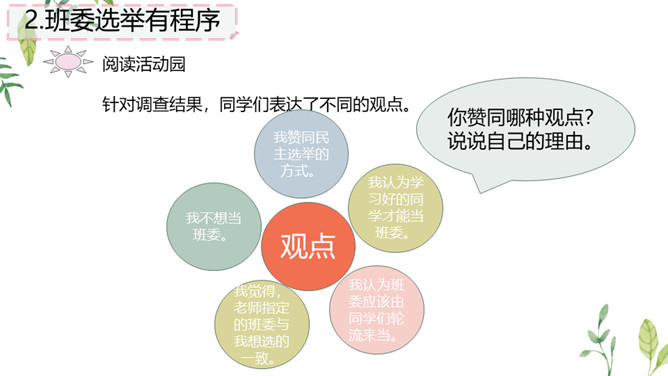 2.班委选举有程序

阅读活动园

针对调查结果，同学们表达了不同的观点。

你赞同哪种观点？说说自己的理由。

我赞同民主选举的方式。

我认为学习好的同学才能当班委。

我不想当班委。

观点

我觉得，老师指定的班委与我想选的一致。

我认为班委应该由同学们轮流来当。